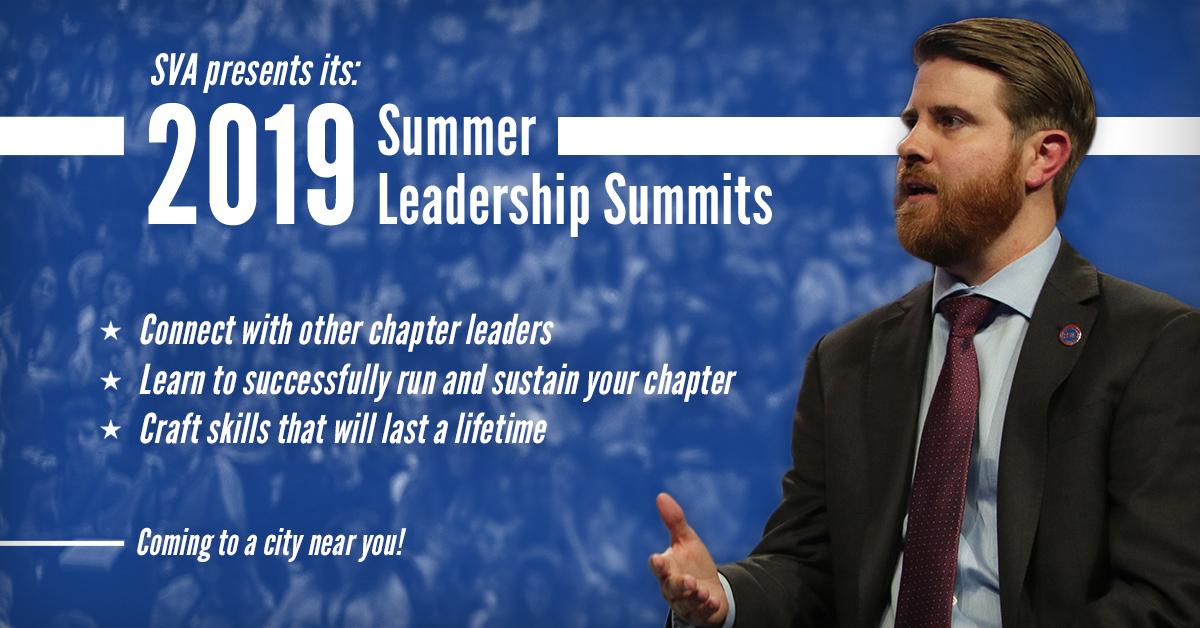 SVA presents its:

2019 Summer Leadership Summits

★ Connect with other chapter leaders
★ Learn to successfully run and sustain your chapter
★ Craft skills that will last a lifetime

Coming to a city near you!